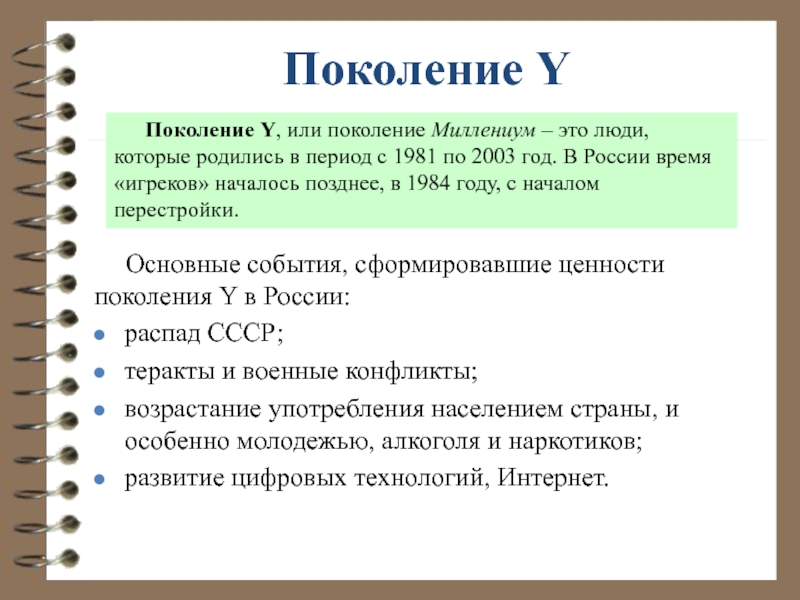 Поколение Y

Поколение Y, или поколение Миллениум – это люди, которые родились в период с 1981 по 2003 год. В России время «игреков» началось позднее, в 1984 году, с началом перестройки.

Основные события, сформировавшие ценности поколения Y в России:
- распад СССР;
- теракты и военные конфликты;
- возрастание употребления населением страны, и особенно молодежью, алкоголя и наркотиков;
- развитие цифровых технологий, Интернет.